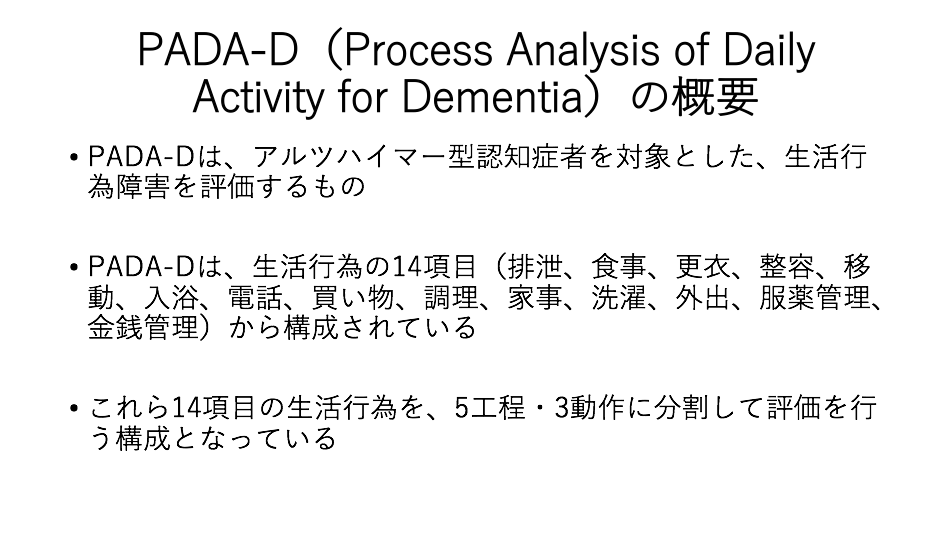 PADA-D（Process Analysis of Daily Activity for Dementia）の概要

• PADA-Dは、アルツハイマー型認知症者を対象とした、生活行為障害を評価するもの

• PADA-Dは、生活行為の14項目（排泄、食事、更衣、整容、移動、入浴、電話、買い物、調理、家事、洗濯、外出、服薬管理、金銭管理）から構成されている

• これら14項目の生活行為を、5工程・3動作に分割して評価を行う構成となっている